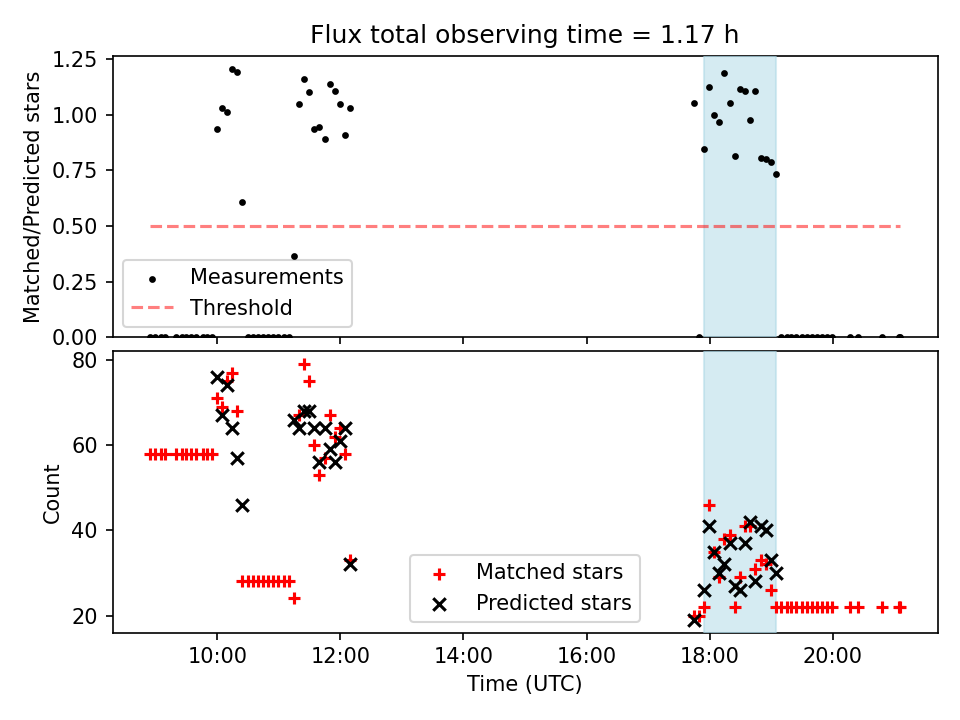 Flux total observing time = 1.17 h

Matched/Predicted stars

1.25
1.00
0.75
0.50
0.25
0.00

Measurements
Threshold

Count

80
60
40
20

Matched stars
Predicted stars

10:00
12:00
14:00
16:00
18:00
20:00

Time (UTC)